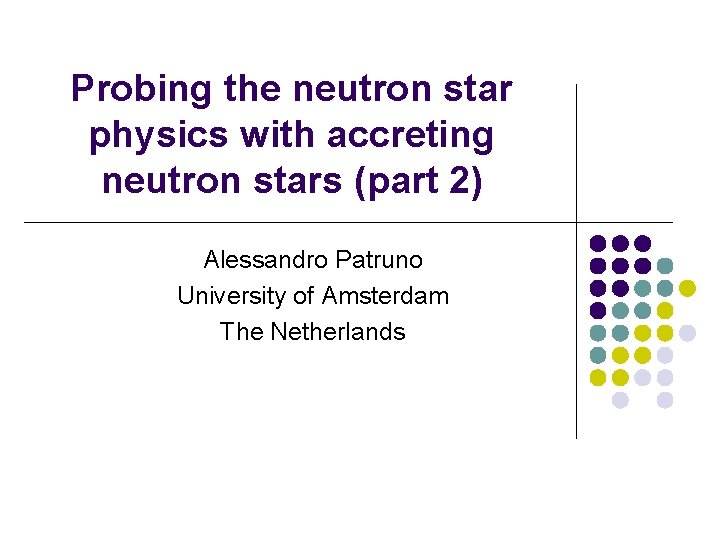 Probing the neutron star physics with accreting neutron stars (part 2)

Alessandro Patruno
University of Amsterdam
The Netherlands